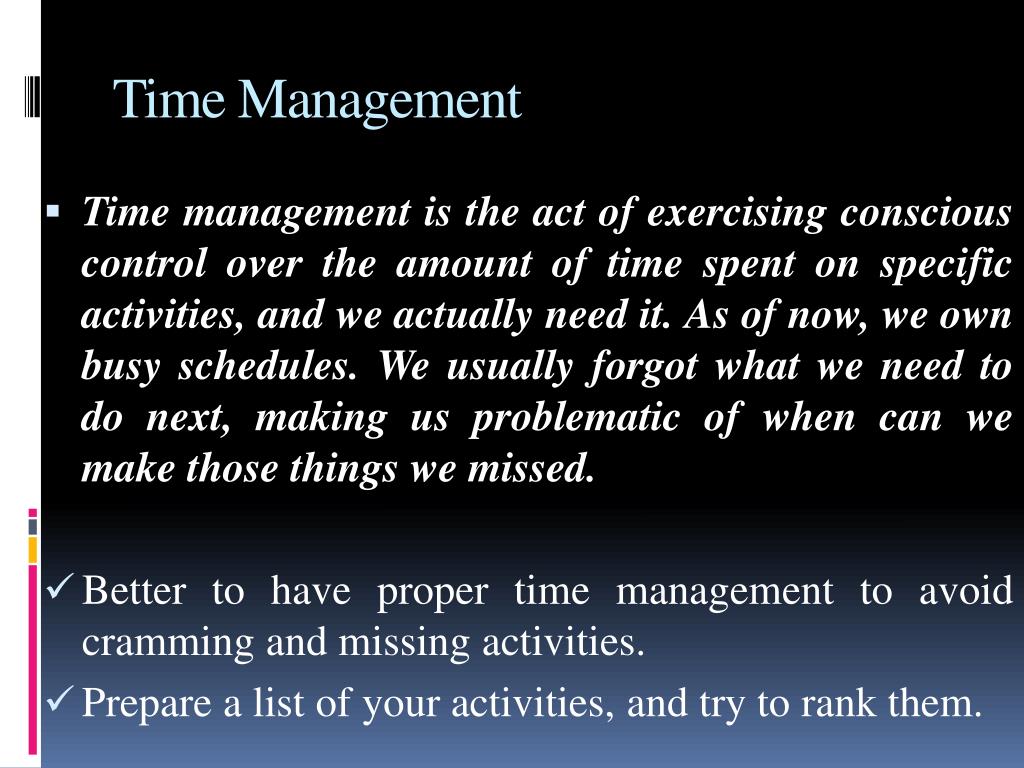 Time Management

▪ Time management is the act of exercising conscious control over the amount of time spent on specific activities, and we actually need it. As of now, we own busy schedules. We usually forgot what we need to do next, making us problematic of when can we make those things we missed.

✓ Better to have proper time management to avoid cramming and missing activities.

✓ Prepare a list of your activities, and try to rank them.